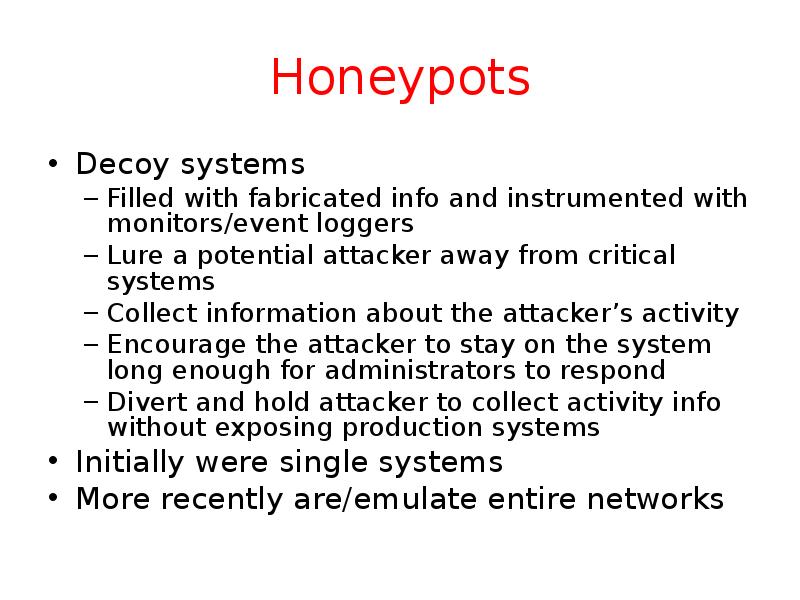 Honeypots

• Decoy systems
– Filled with fabricated info and instrumented with monitors/event loggers
– Lure a potential attacker away from critical systems
– Collect information about the attacker’s activity
– Encourage the attacker to stay on the system long enough for administrators to respond
– Divert and hold attacker to collect activity info without exposing production systems
• Initially were single systems
• More recently are/emulate entire networks